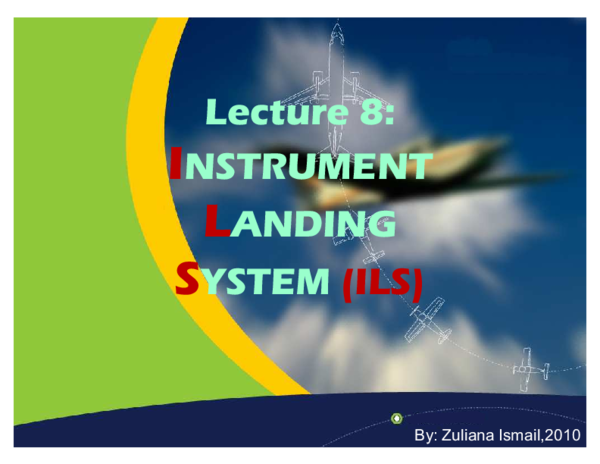 Lecture 8:
INSTRUMENT
LANDING
SYSTEM (ILS)

By: Zuliana Ismail,2010